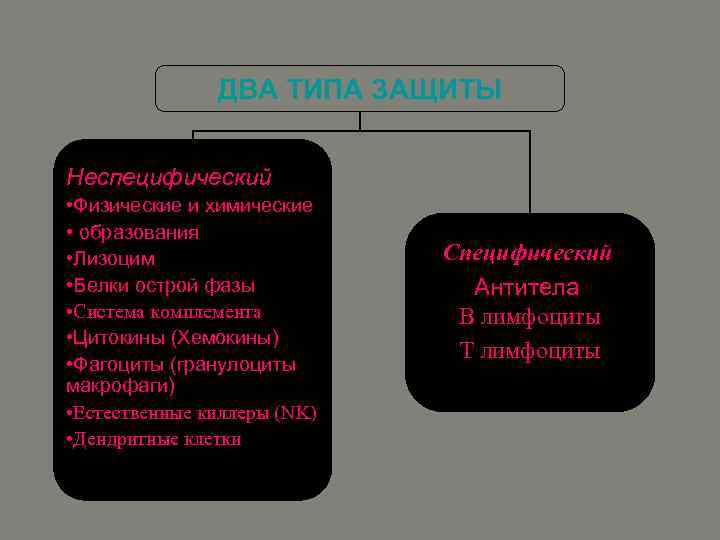 ДВА ТИПА ЗАЩИТЫ

Неспецифический
•Физические и химические
• образования
•Лизоцим
•Белки острой фазы
•Система комплемента
•Цитокины (Хемокины)
•Фагоциты (гранулоциты макрофаги)
•Естественные киллеры (NK)
•Дендритные клетки

Специфический
Антитела
В лимфоциты
Т лимфоциты